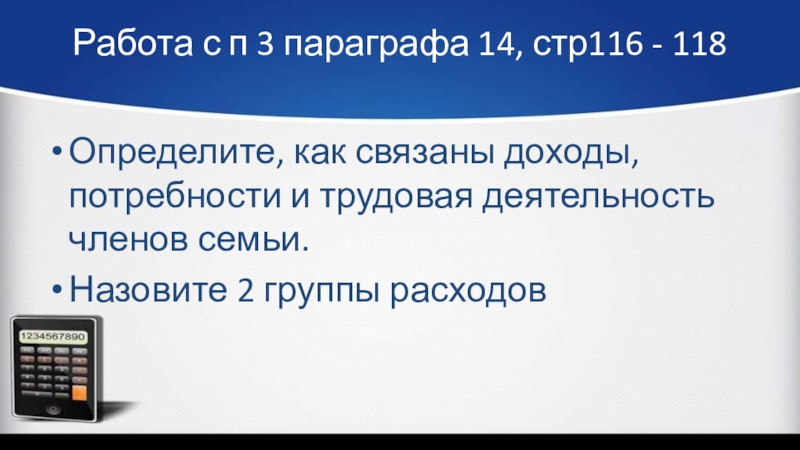 Работа с п 3 параграфа 14, стр116 - 118

• Определите, как связаны доходы, потребности и трудовая деятельность членов семьи.

• Назовите 2 группы расходов

1234567890